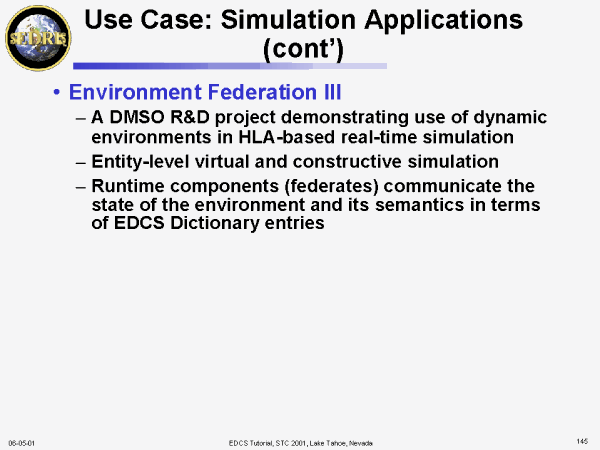 SEDRIS

Use Case: Simulation Applications (cont')

• Environment Federation III
– A DMSO R&D project demonstrating use of dynamic environments in HLA-based real-time simulation
– Entity-level virtual and constructive simulation
– Runtime components (federates) communicate the state of the environment and its semantics in terms of EDCS Dictionary entries

06-05-01

EDCS Tutorial, STC 2001, Lake Tahoe, Nevada

145